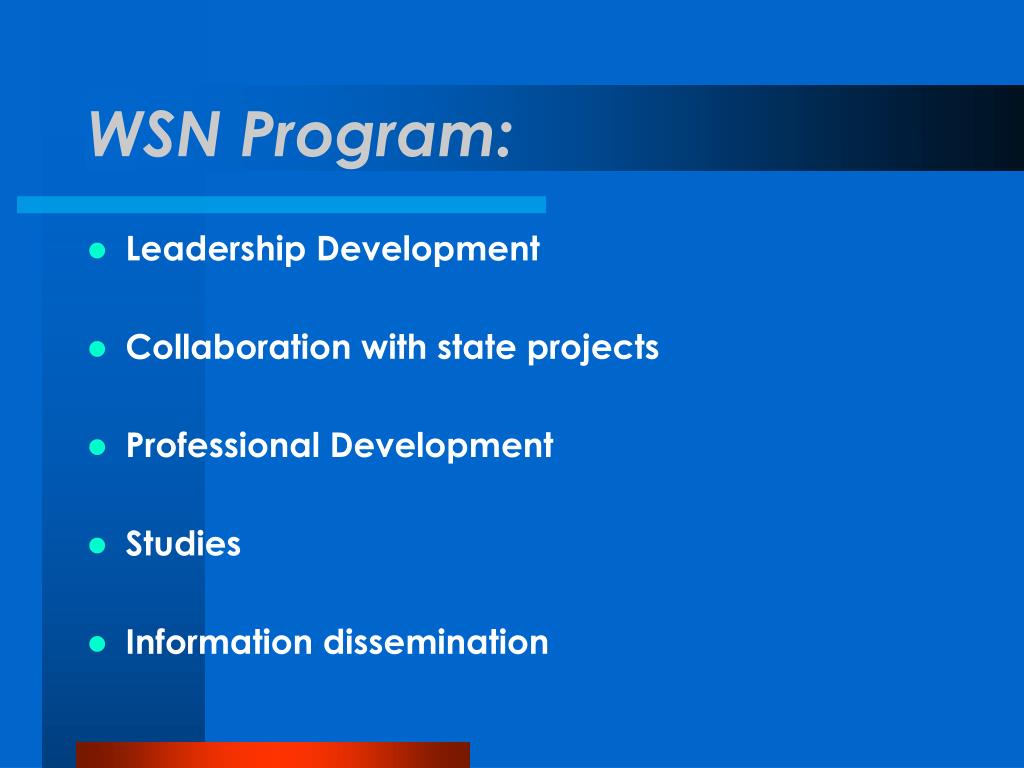 WSN Program:

- Leadership Development
- Collaboration with state projects
- Professional Development
- Studies
- Information dissemination